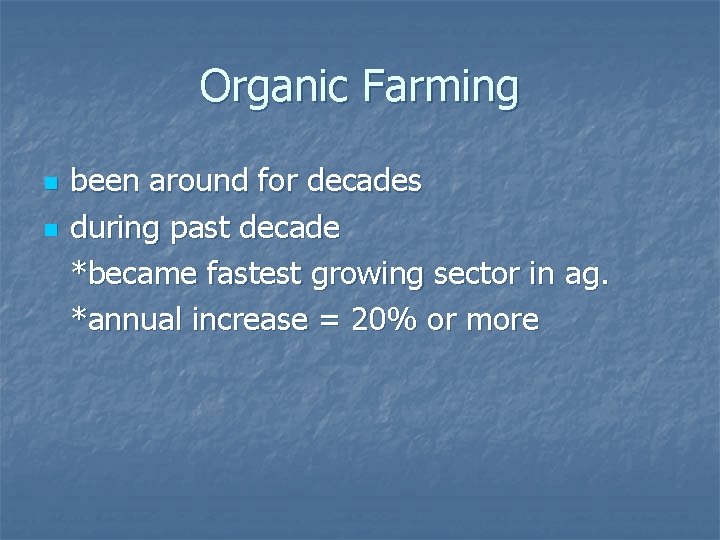 Organic Farming

- been around for decades
- during past decade
  *became fastest growing sector in ag.
  *annual increase = 20% or more